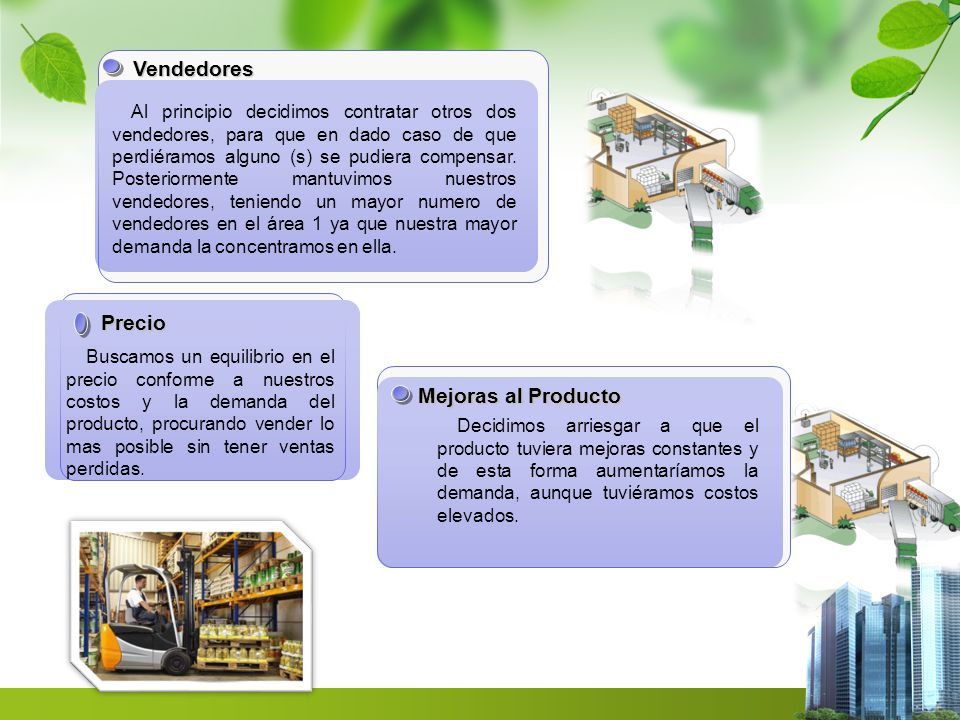 Vendedores

Al principio decidimos contratar otros dos vendedores, para que en dado caso de que perdiéramos alguno (s) se pudiera compensar. Posteriormente mantuvimos nuestros vendedores, teniendo un mayor numero de vendedores en el área 1 ya que nuestra mayor demanda la concentramos en ella.

Precio

Buscamos un equilibrio en el precio conforme a nuestros costos y la demanda del producto, procurando vender lo mas posible sin tener ventas perdidas.

Mejoras al Producto

Decidimos arriesgar a que el producto tuviera mejoras constantes y de esta forma aumentaríamos la demanda, aunque tuviéramos costos elevados.